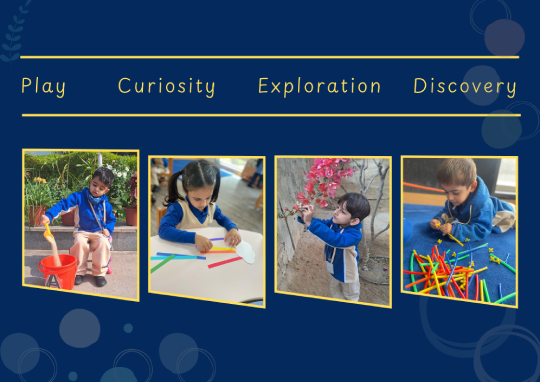 Play Curiosity Exploration Discovery